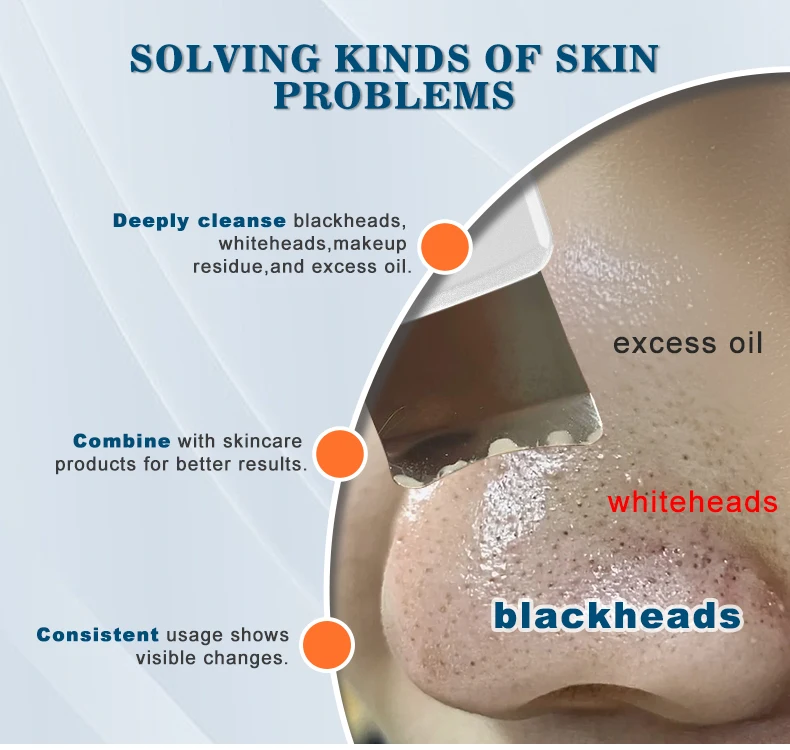 SOLVING KINDS OF SKIN PROBLEMS

Deeply cleanse blackheads, whiteheads,makeup residue,and excess oil.

Combine with skincare products for better results.

Consistent usage shows visible changes.

excess oil

whiteheads

blackheads